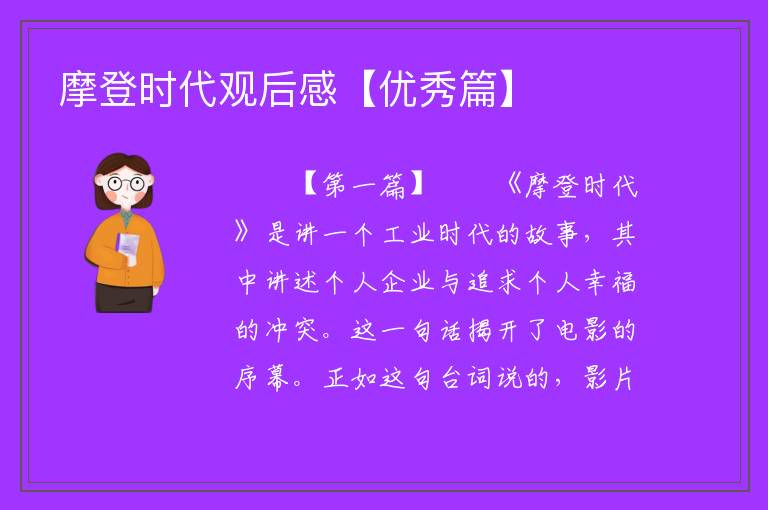 摩登时代观后感【优秀篇】

【第一篇】　　《摩登时代》是讲一个工业时代的故事，其中讲述个人企业与追求个人幸福的冲突。这一句话揭开了电影的序幕。正如这句台词说的，影片